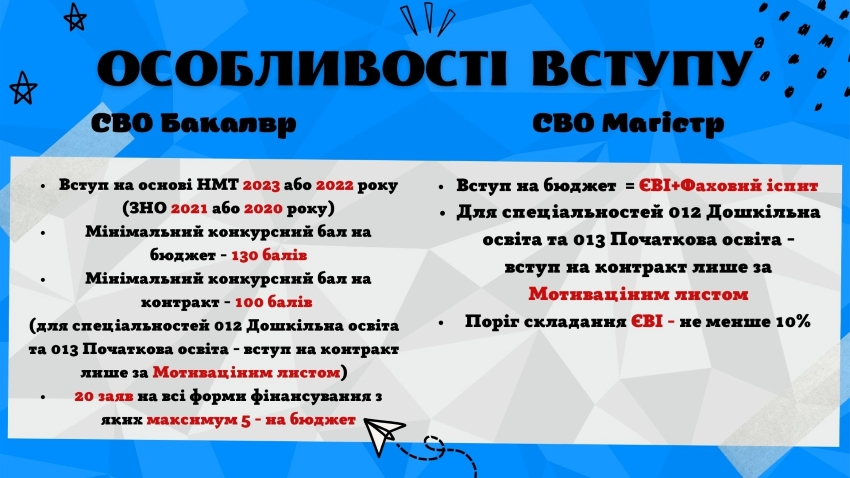 ОСОБЛИВОСТІ ВСТУПУ

СВО Бакалвр

- Вступ на основі НМТ 2023 або 2022 року (ЗНО 2021 або 2020 року)
- Мінімальний конкурсний бал на бюджет - 130 балів
- Мінімальний конкурсний бал на контракт - 100 балів

(для спеціальностей 012 Дошкільна освіта та 013 Початкова освіта - вступ на контракт лише за Мотиваціним листом)

- 20 заяв на всі форми фінансування з яких максимум 5 - на бюджет

СВО Магістр

- Вступ на бюджет = ЄВІ+Фаховий іспит
- Для спеціальностей 012 Дошкільна освіта та 013 Початкова освіта - вступ на контракт лише за Мотиваціним листом
- Поріг складання ЄВІ - не менше 10%